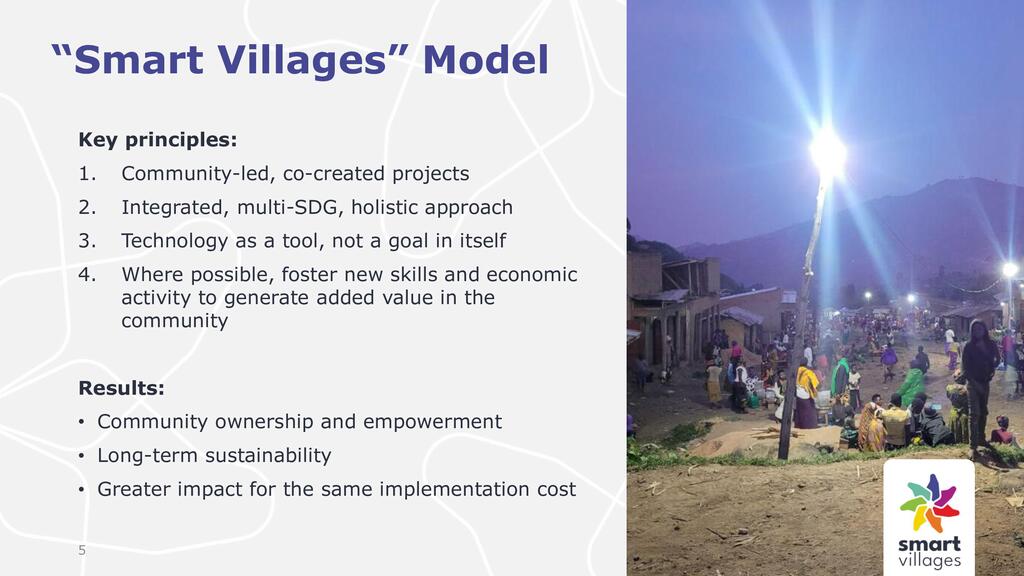 “Smart Villages” Model

Key principles:

1. Community-led, co-created projects
2. Integrated, multi-SDG, holistic approach
3. Technology as a tool, not a goal in itself
4. Where possible, foster new skills and economic activity to generate added value in the community

Results:

• Community ownership and empowerment
• Long-term sustainability
• Greater impact for the same implementation cost

5

smart villages